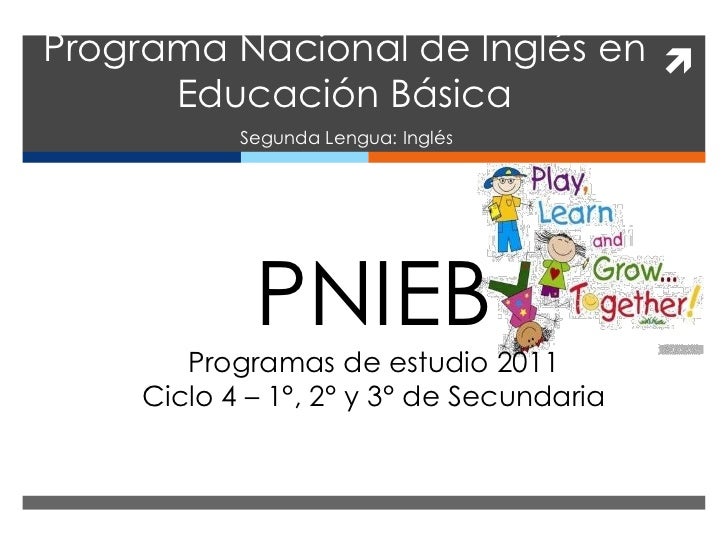 Programa Nacional de Inglés en Educación Básica

Segunda Lengua: Inglés

Play, Learn and Grow... Together!

PNIEB

Programas de estudio 2011
Ciclo 4 – 1°, 2° y 3° de Secundaria